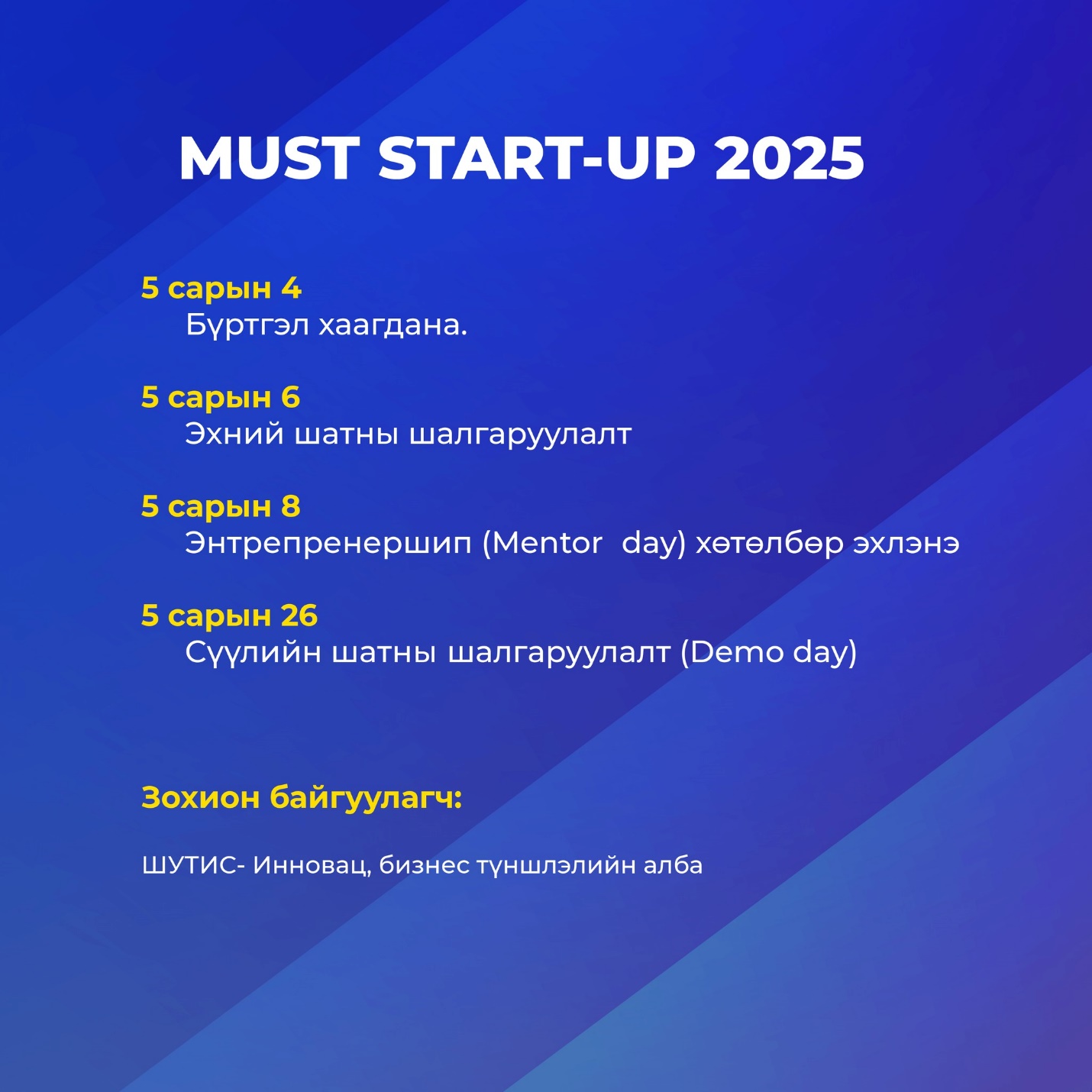 MUST START-UP 2025

5 сарын 4
Бүртгэл хаагдана.

5 сарын 6
Эхний шатны шалгаруулалт

5 сарын 8
Энтрепренершип (Mentor day) хөтөлбөр эхлэнэ

5 сарын 26
Сүүлийн шатны шалгаруулалт (Demo day)

Зохион байгуулагч:

ШУТИС- Инновац, бизнес түншлэлийн алба